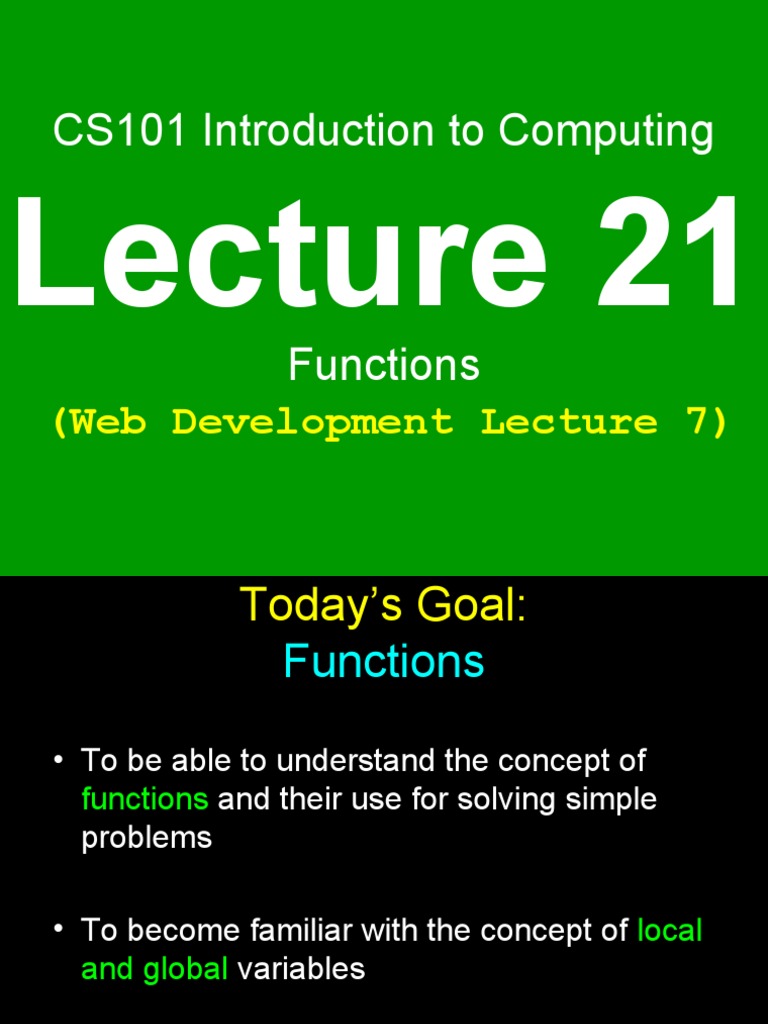 CS101 Introduction to Computing

Lecture 21

Functions

(Web Development Lecture 7)

Today's Goal:
Functions

• To be able to understand the concept of functions and their use for solving simple problems

• To become familiar with the concept of local and global variables